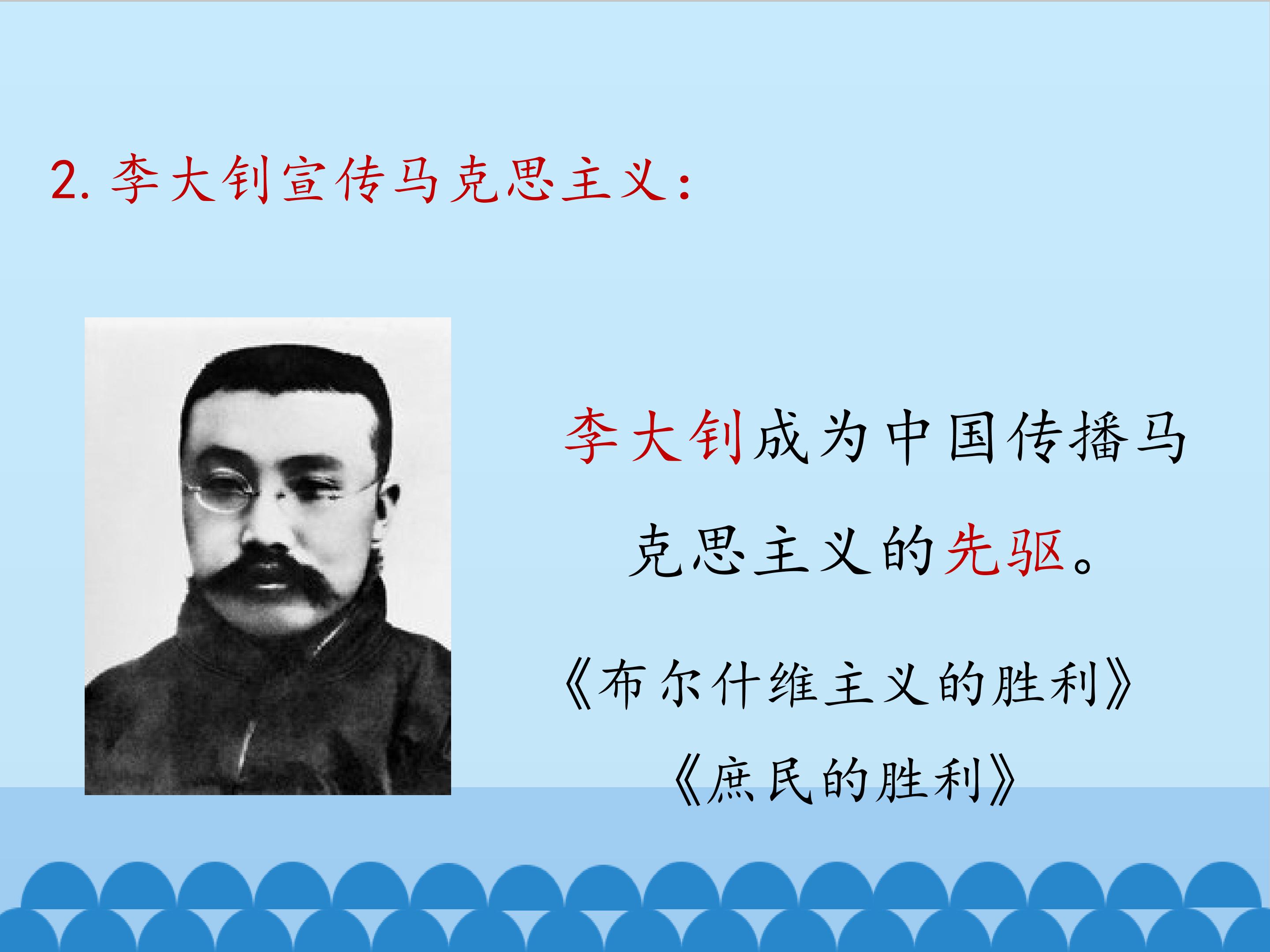 2. 李大钊宣传马克思主义：

李大钊成为中国传播马克思主义的先驱。

《布尔什维主义的胜利》

《庶民的胜利》